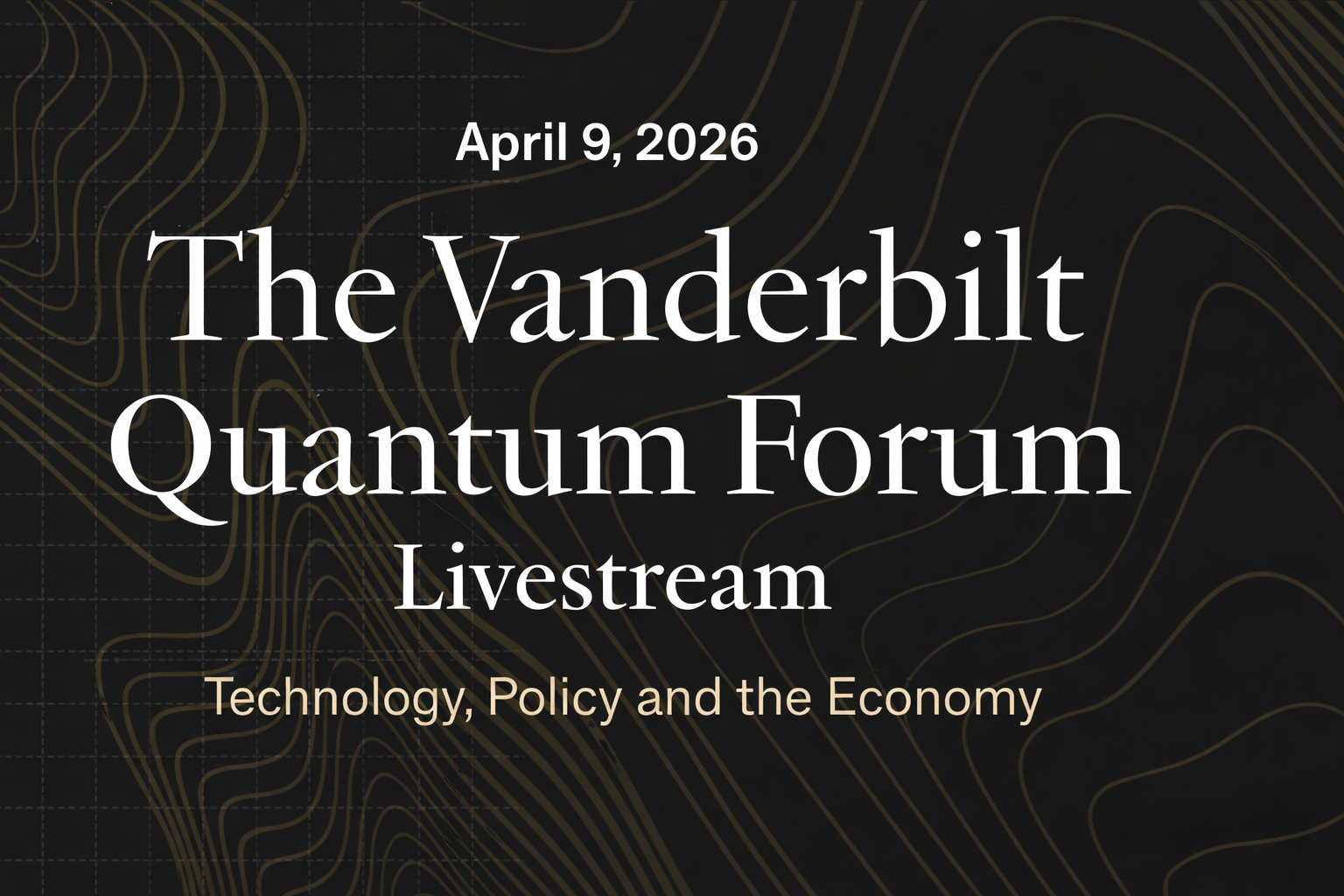 April 9, 2026

The Vanderbilt Quantum Forum
Livestream

Technology, Policy and the Economy